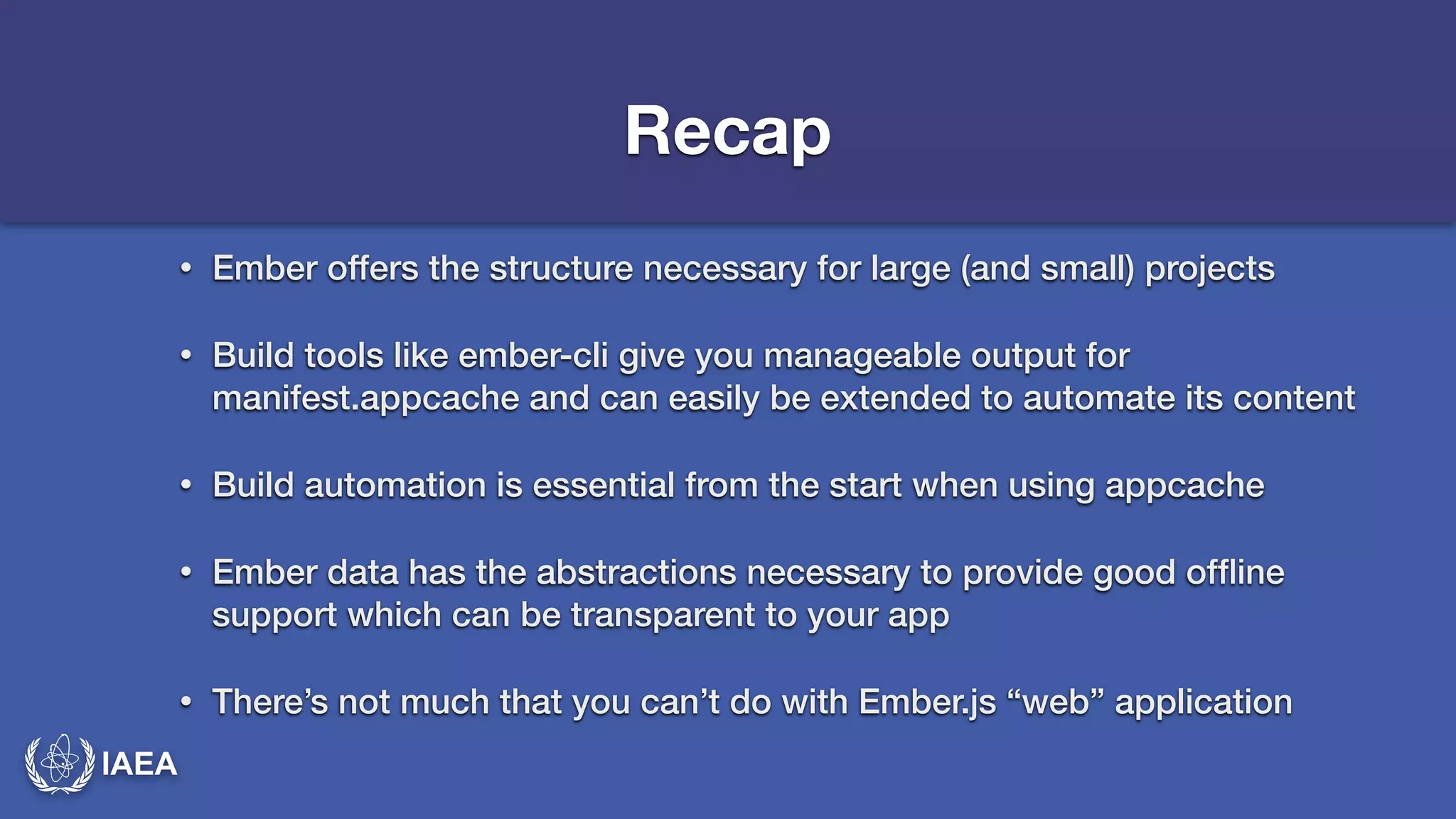 Recap

• Ember offers the structure necessary for large (and small) projects

• Build tools like ember-cli give you manageable output for manifest.appcache and can easily be extended to automate its content

• Build automation is essential from the start when using appcache

• Ember data has the abstractions necessary to provide good offline support which can be transparent to your app

• There’s not much that you can’t do with Ember.js “web” application

IAEA